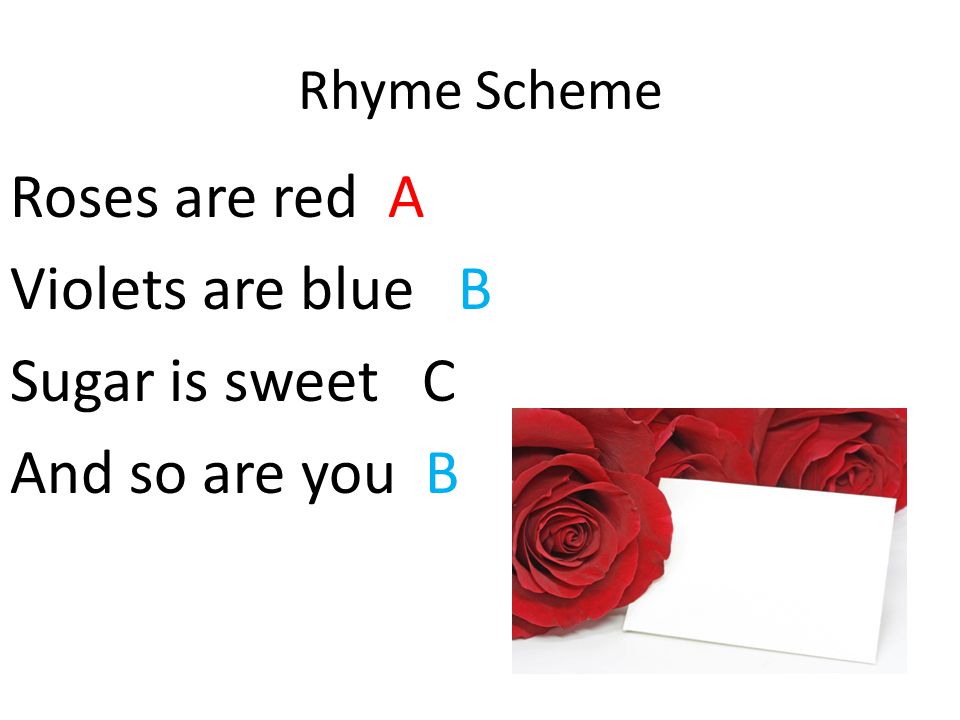 Rhyme Scheme

Roses are red A
Violets are blue B
Sugar is sweet C
And so are you B